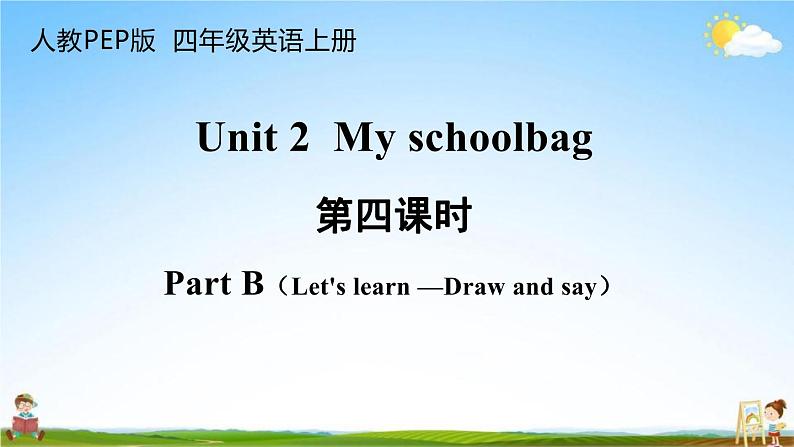 人教PEP版 四年级英语上册

Unit 2 My schoolbag

第四课时

Part B（Let's learn —Draw and say）